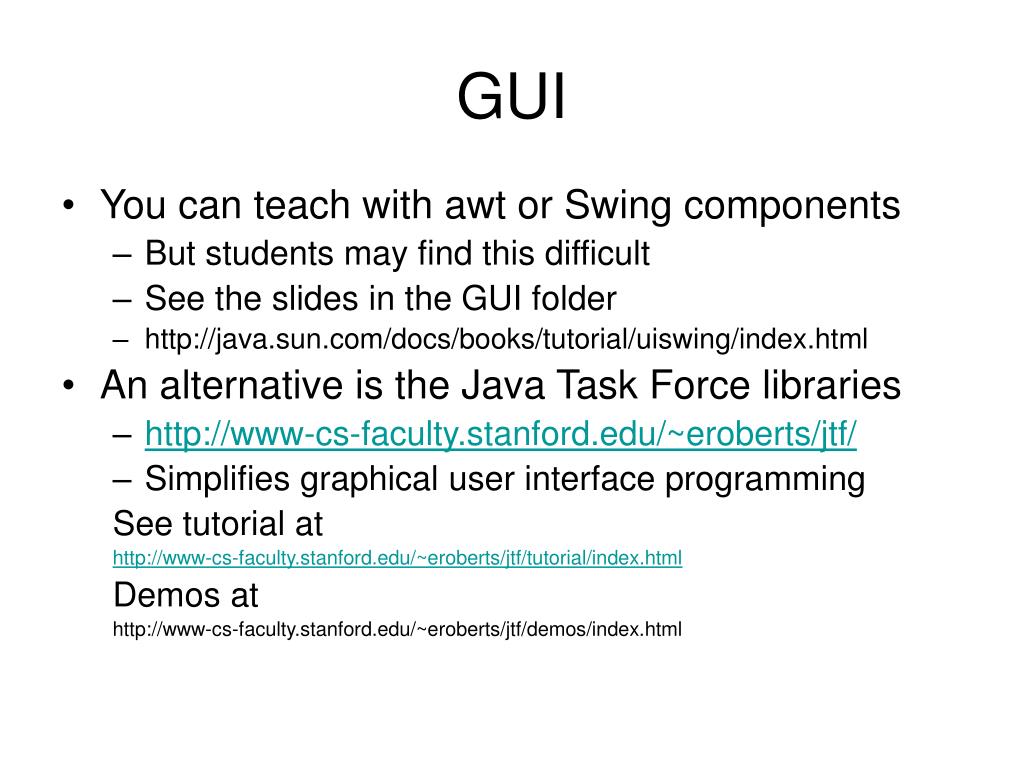 GUI

• You can teach with awt or Swing components
– But students may find this difficult
– See the slides in the GUI folder
– http://java.sun.com/docs/books/tutorial/uiswing/index.html

• An alternative is the Java Task Force libraries
– http://www-cs-faculty.stanford.edu/~eroberts/jtf/
– Simplifies graphical user interface programming

See tutorial at
http://www-cs-faculty.stanford.edu/~eroberts/jtf/tutorial/index.html

Demos at
http://www-cs-faculty.stanford.edu/~eroberts/jtf/demos/index.html